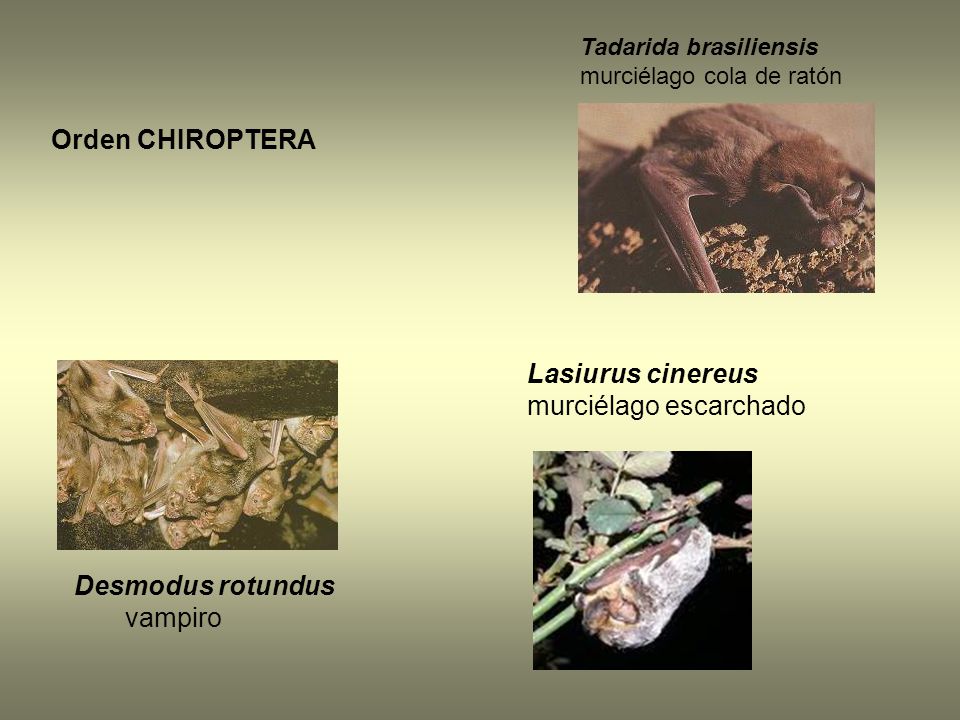 Tadarida brasiliensis
murciélago cola de ratón

Orden CHIROPTERA

Lasiurus cinereus
murciélago escarchado

Desmodus rotundus
vampiro